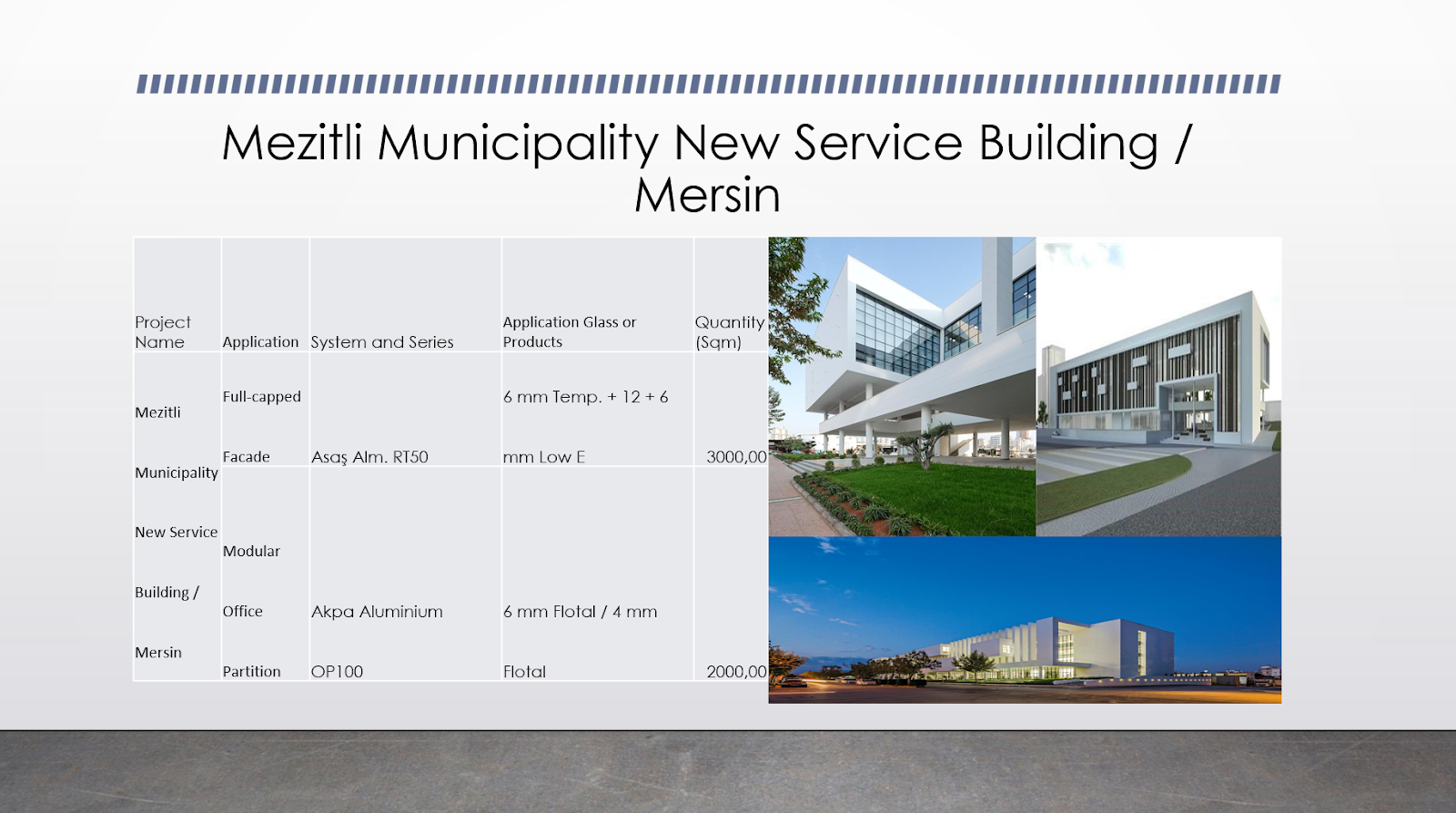 Mezitli Municipality New Service Building / Mersin

| Project Name | Application | System and Series | Application Glass or Products | Quantity (Sqm) |
|---|---|---|---|---|
| Mezitli Municipality New Service Building / Mersin | Full-capped Facade | Asaş Alm. RT50 | 6 mm Temp. + 12 + 6 mm Low E | 3000,00 |
| | Modular Office Partition | Akpa Aluminium OP100 | 6 mm Flotal / 4 mm Flotal | 2000,00 |